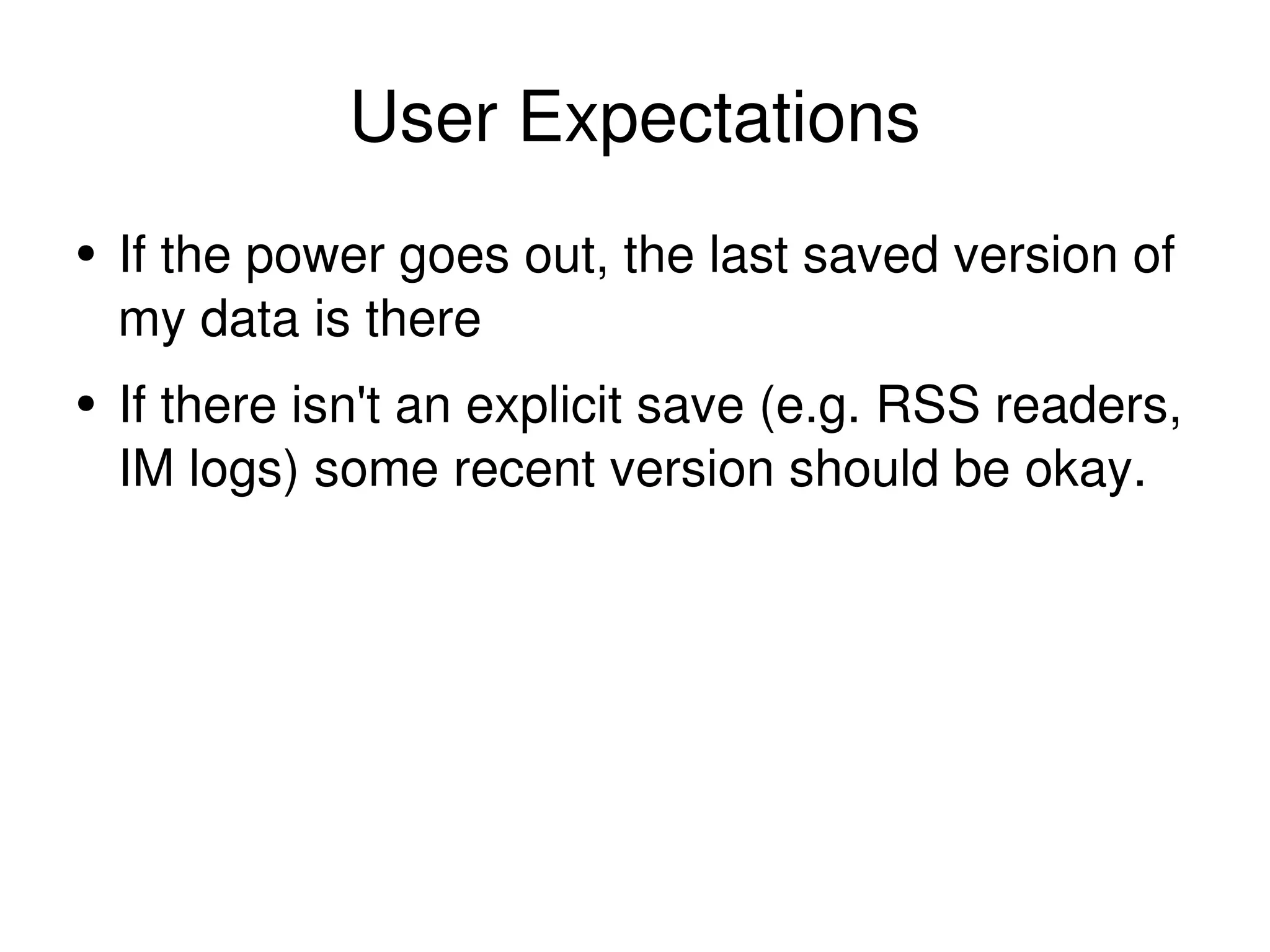 User Expectations

• If the power goes out, the last saved version of my data is there

• If there isn't an explicit save (e.g. RSS readers, IM logs) some recent version should be okay.